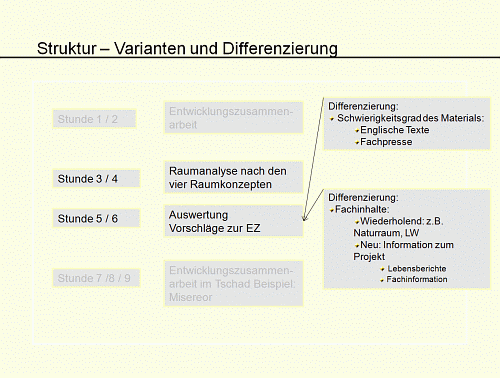 Struktur – Varianten und Differenzierung

Stunde 1 / 2

Entwicklungszusammenarbeit

Stunde 3 / 4

Raumanalyse nach den vier Raumkonzepten

Stunde 5 / 6

Auswertung
Vorschläge zur EZ

Stunde 7 /8 / 9

Entwicklungszusammenarbeit im Tschad Beispiel: Misereor

Differenzierung:
Schwierigkeitsgrad des Materials:
Englische Texte
Fachpresse

Differenzierung:
Fachinhalte:
Wiederholend: z.B. Naturraum, LW
Neu: Information zum Projekt
Lebensberichte
Fachinformation